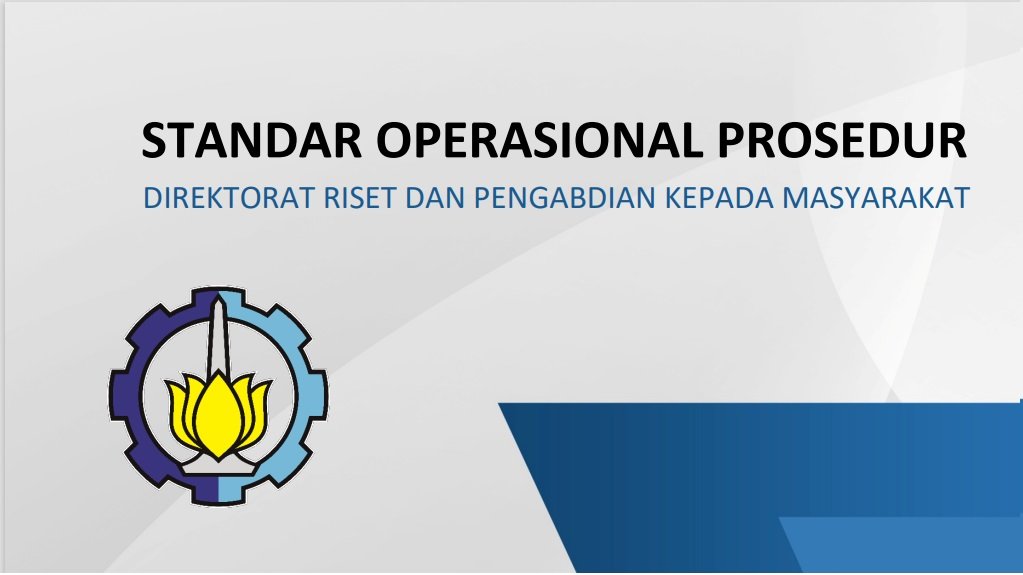 STANDAR OPERASIONAL PROSEDUR
DIREKTORAT RISET DAN PENGABDIAN KEPADA MASYARAKAT